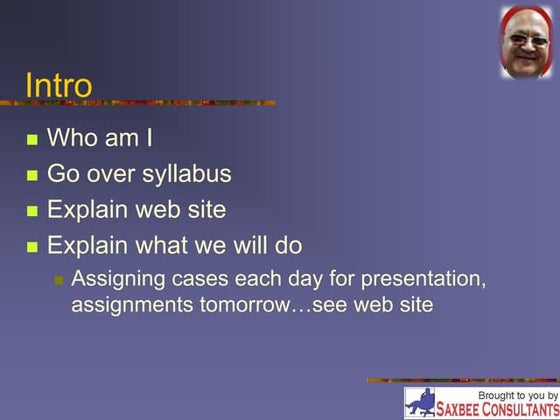 Intro

Who am I

Go over syllabus

Explain web site

Explain what we will do

Assigning cases each day for presentation, assignments tomorrow…see web site

Brought to you by
SAXBEE CONSULTANTS